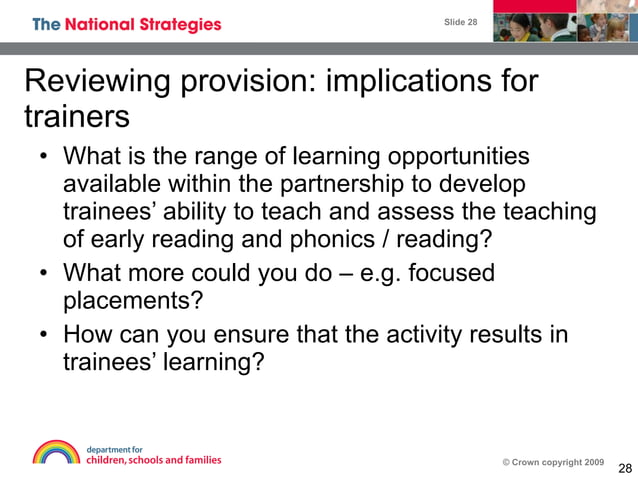 The National Strategies

Slide 28

Reviewing provision: implications for trainers

• What is the range of learning opportunities available within the partnership to develop trainees' ability to teach and assess the teaching of early reading and phonics / reading?
• What more could you do – e.g. focused placements?
• How can you ensure that the activity results in trainees' learning?

department for children, schools and families

© Crown copyright 2009

28